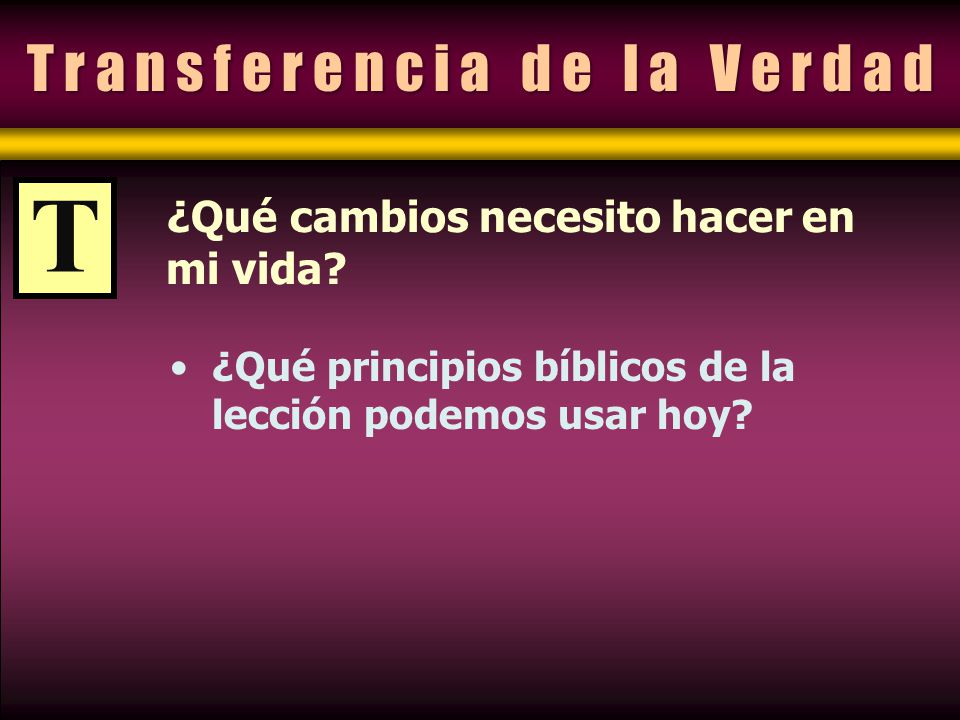 Transferencia de la Verdad

T

¿Qué cambios necesito hacer en mi vida?

• ¿Qué principios bíblicos de la lección podemos usar hoy?